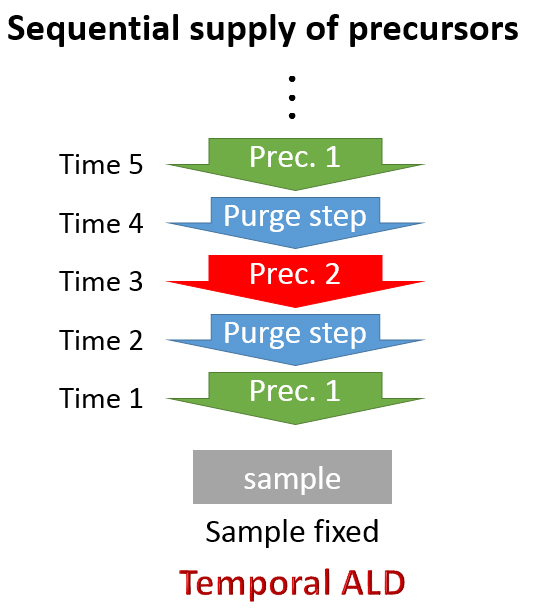 Sequential supply of precursors

⋮

Time 5 Prec. 1

Time 4 Purge step

Time 3 Prec. 2

Time 2 Purge step

Time 1 Prec. 1

sample

Sample fixed

Temporal ALD